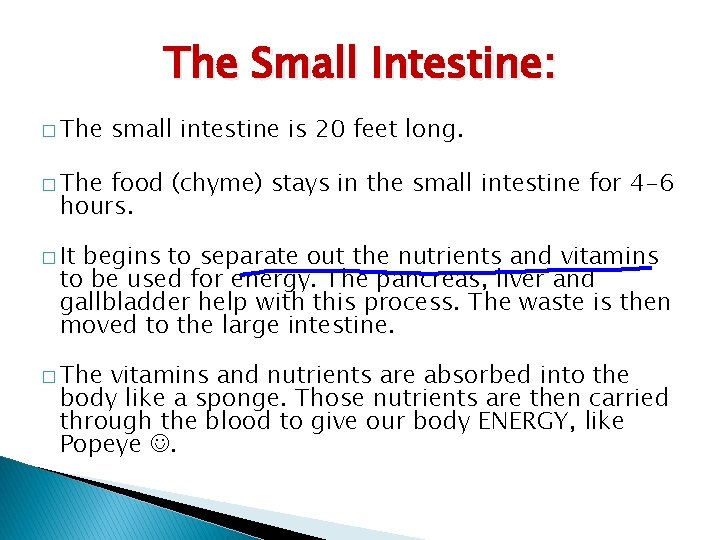 The Small Intestine:

□ The small intestine is 20 feet long.

□ The food (chyme) stays in the small intestine for 4-6 hours.

□ It begins to separate out the nutrients and vitamins to be used for energy. The pancreas, liver and gallbladder help with this process. The waste is then moved to the large intestine.

□ The vitamins and nutrients are absorbed into the body like a sponge. Those nutrients are then carried through the blood to give our body ENERGY, like Popeye ☺.